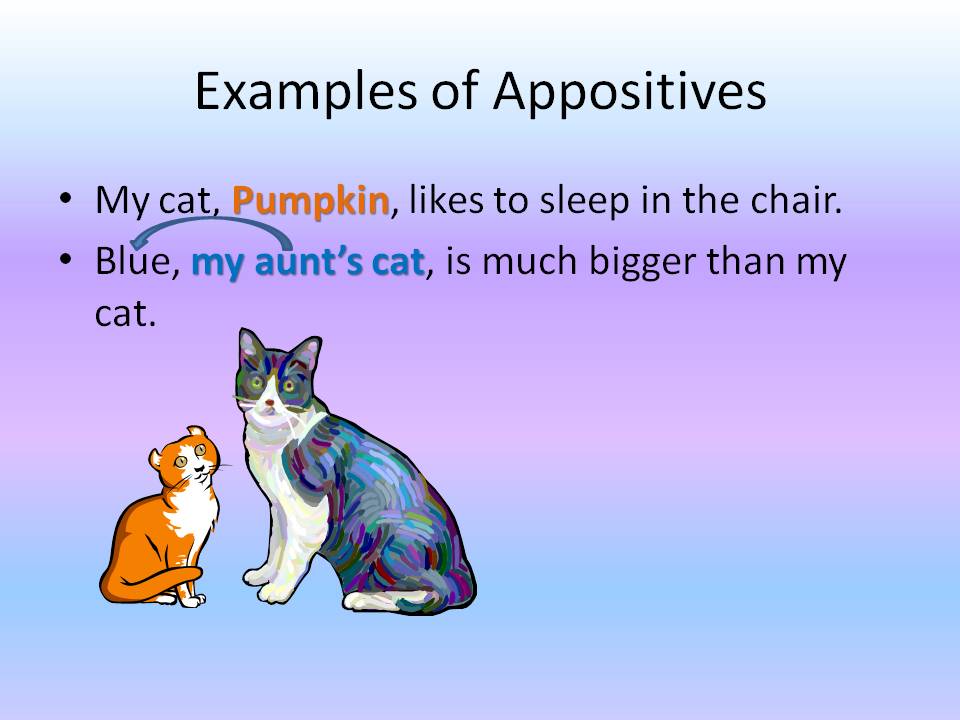 Examples of Appositives

• My cat, Pumpkin, likes to sleep in the chair.
• Blue, my aunt's cat, is much bigger than my cat.